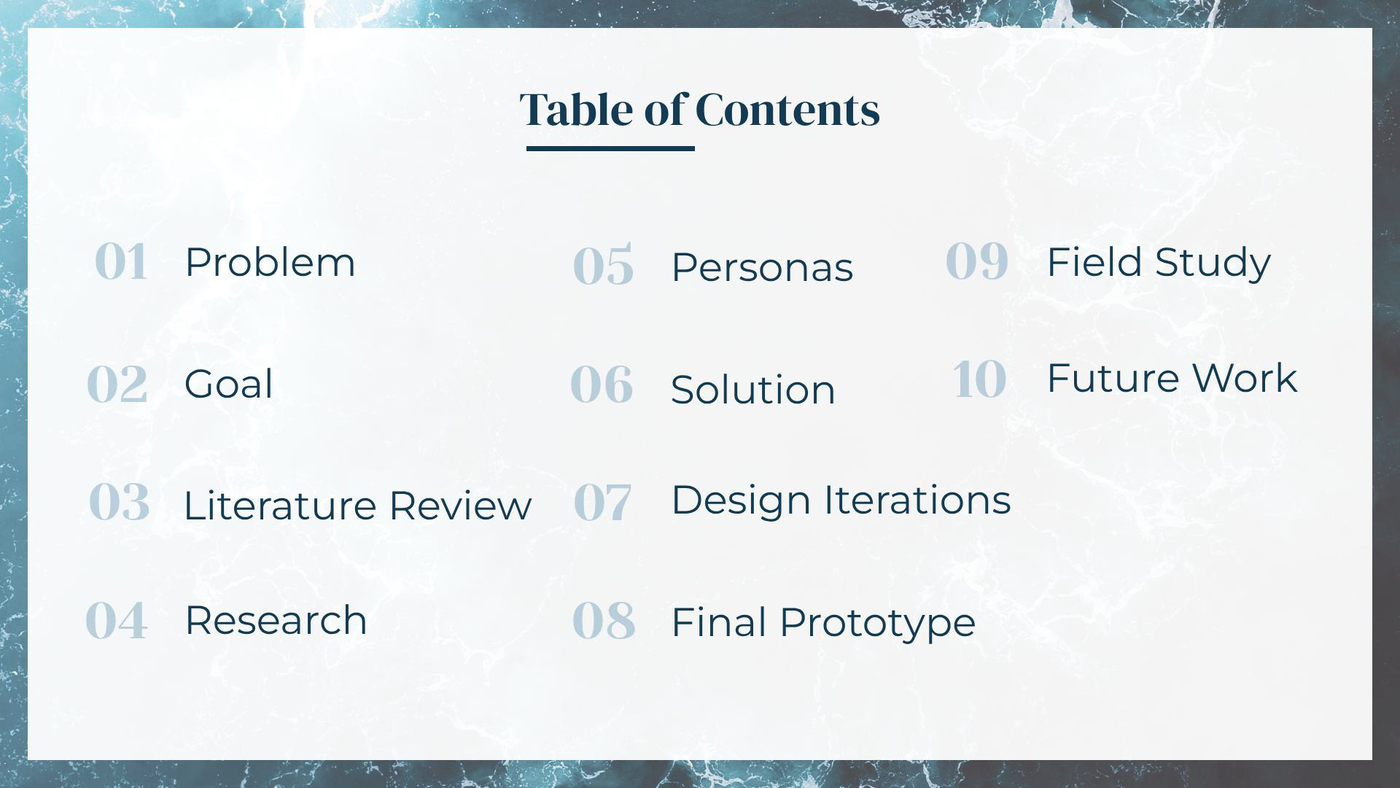 Table of Contents

01 Problem

02 Goal

03 Literature Review

04 Research

05 Personas

06 Solution

07 Design Iterations

08 Final Prototype

09 Field Study

10 Future Work